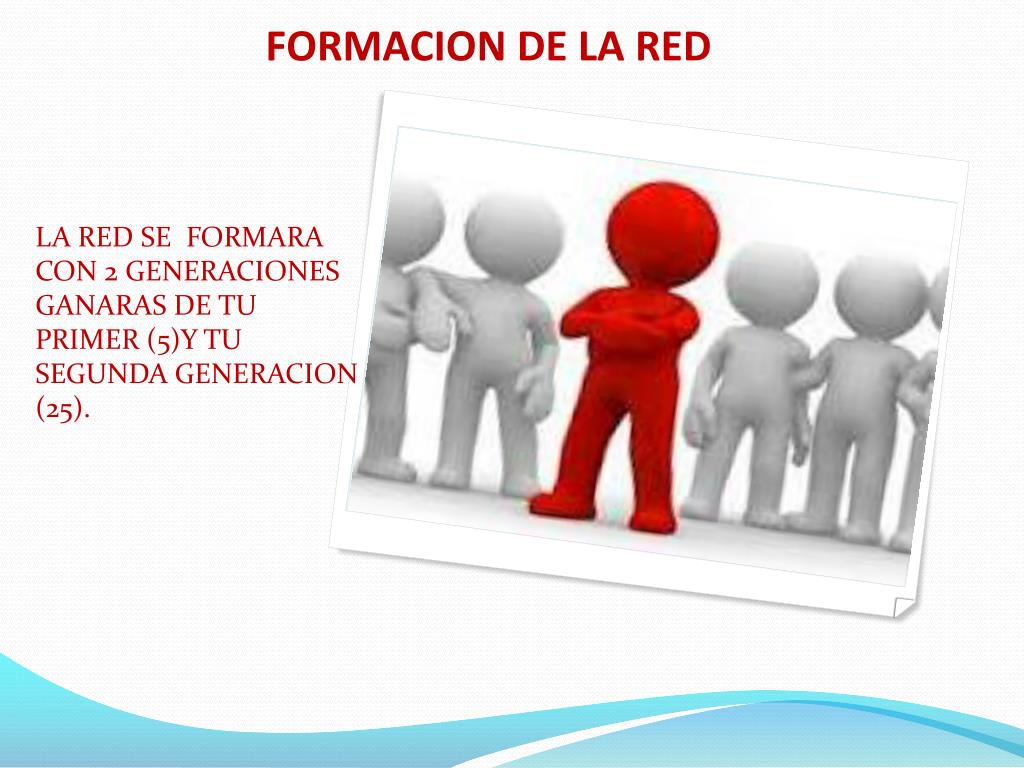 FORMACION DE LA RED

LA RED SE FORMARA CON 2 GENERACIONES GANARAS DE TU PRIMER (5)Y TU SEGUNDA GENERACION (25).